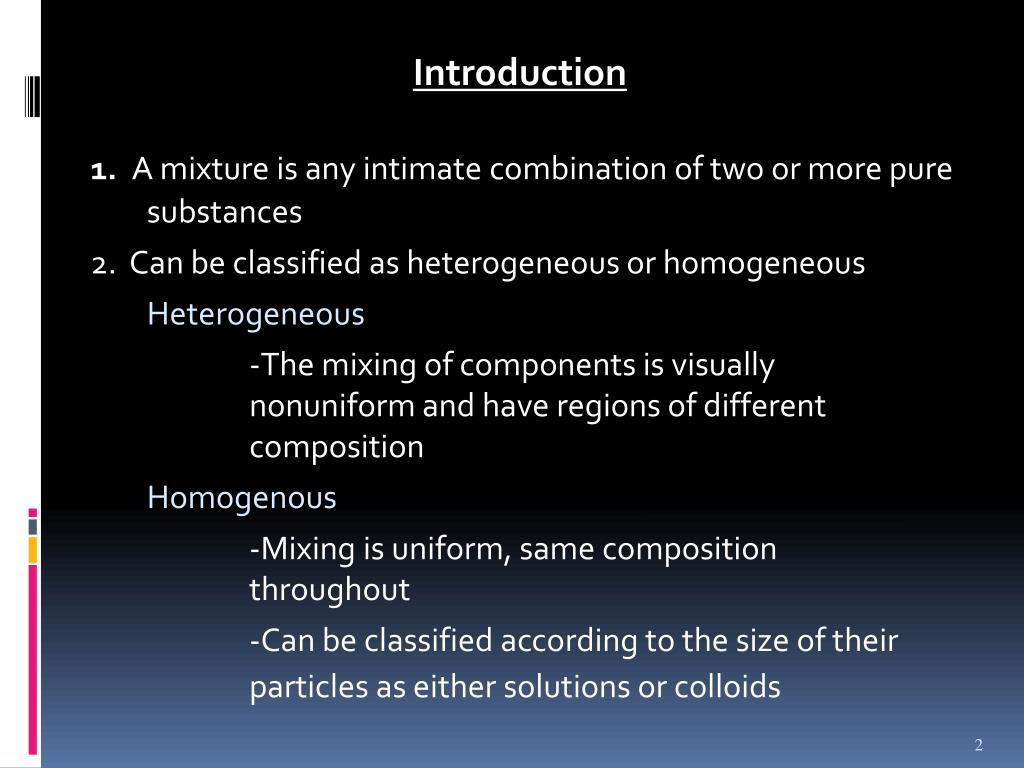 Introduction

1. A mixture is any intimate combination of two or more pure substances

2. Can be classified as heterogeneous or homogeneous

Heterogeneous

-The mixing of components is visually nonuniform and have regions of different composition

Homogenous

-Mixing is uniform, same composition throughout

-Can be classified according to the size of their particles as either solutions or colloids

2